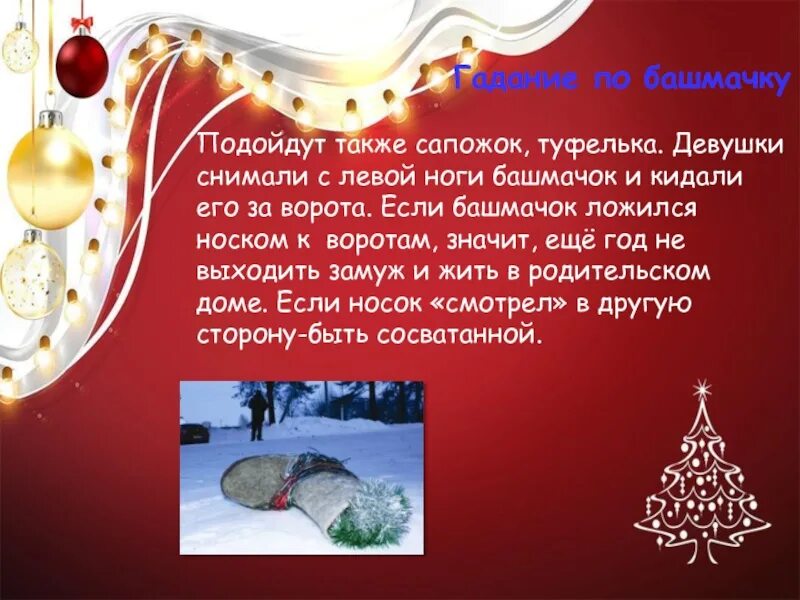 Гадание по башмачку

Подойдут также сапожок, туфелька. Девушки снимали с левой ноги башмачок и кидали его за ворота. Если башмачок ложился носком к воротам, значит, ещё год не выходить замуж и жить в родительском доме. Если носок «смотрел» в другую сторону-быть сосватанной.